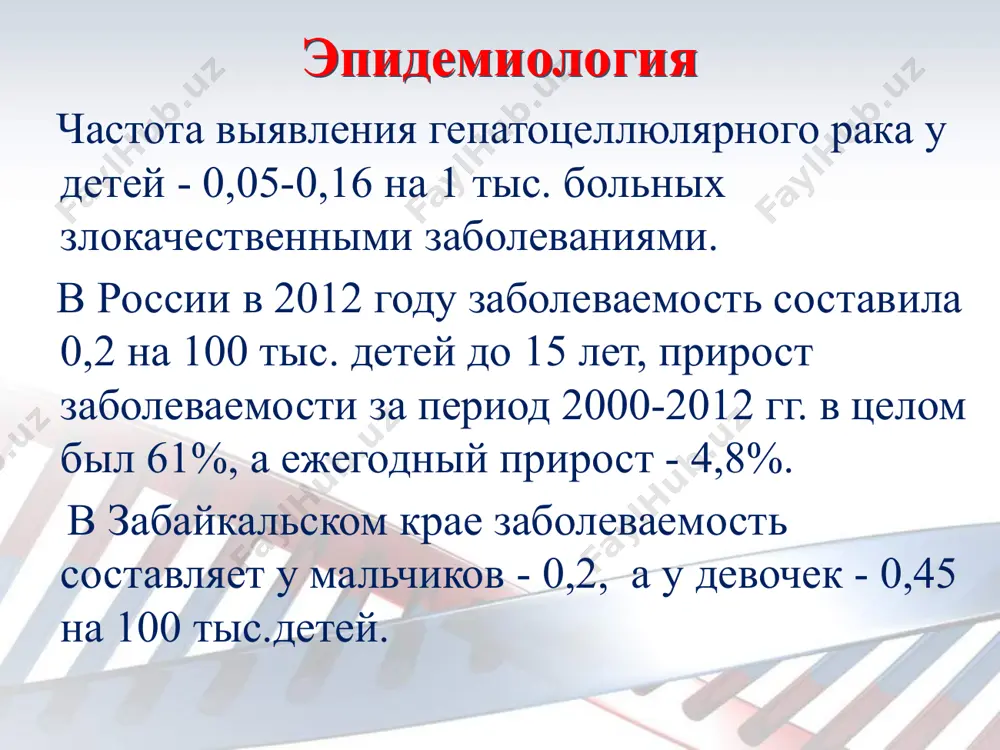 Эпидемиология

Частота выявления гепатоцеллюлярного рака у детей - 0,05-0,16 на 1 тыс. больных злокачественными заболеваниями.

В России в 2012 году заболеваемость составила 0,2 на 100 тыс. детей до 15 лет, прирост заболеваемости за период 2000-2012 гг. в целом был 61%, а ежегодный прирост - 4,8%.

В Забайкальском крае заболеваемость составляет у мальчиков - 0,2, а у девочек - 0,45 на 100 тыс.детей.

FaylHub.uz